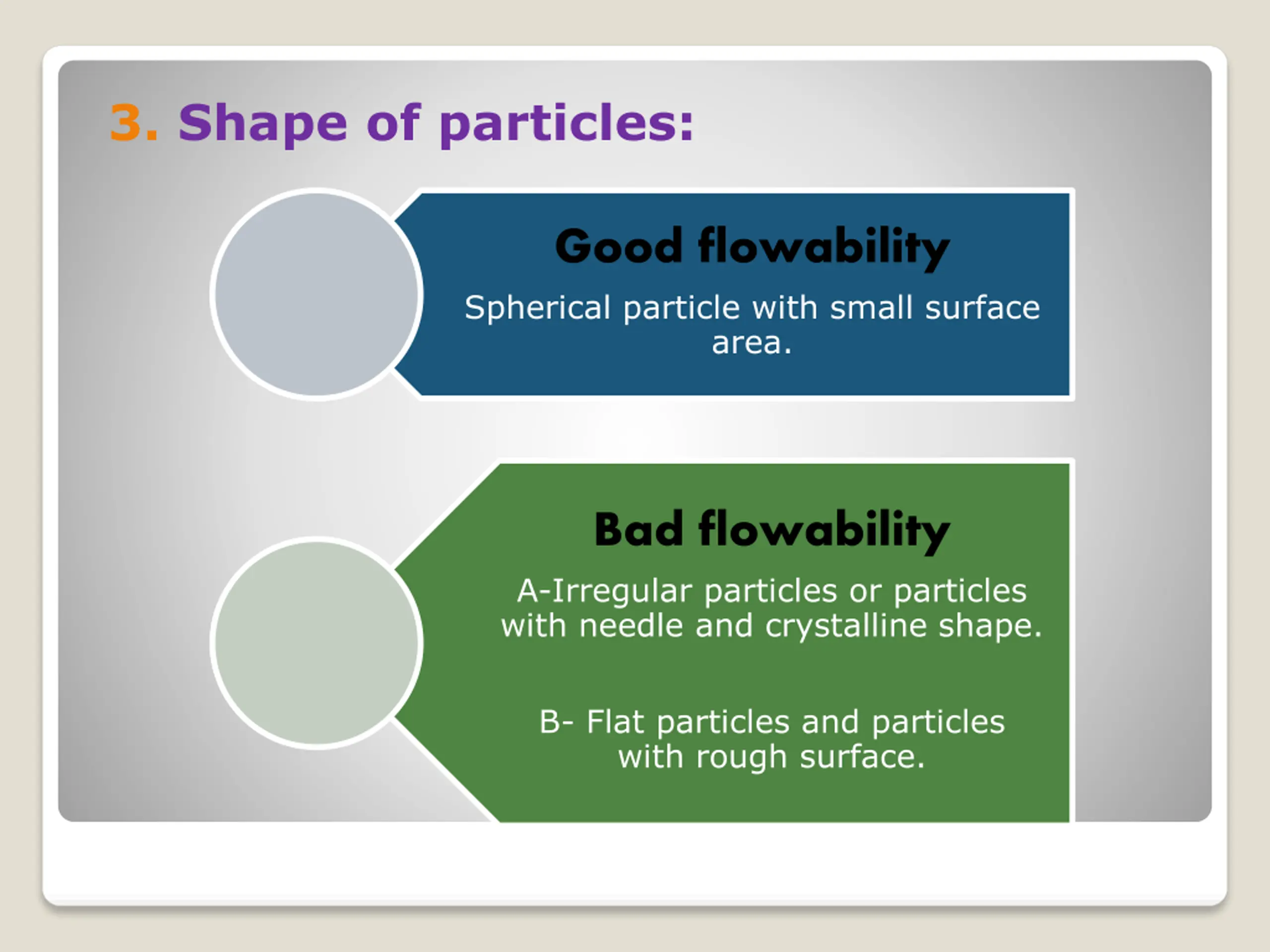 3. Shape of particles:

Good flowability

Spherical particle with small surface area.

Bad flowability

A-Irregular particles or particles with needle and crystalline shape.

B- Flat particles and particles with rough surface.